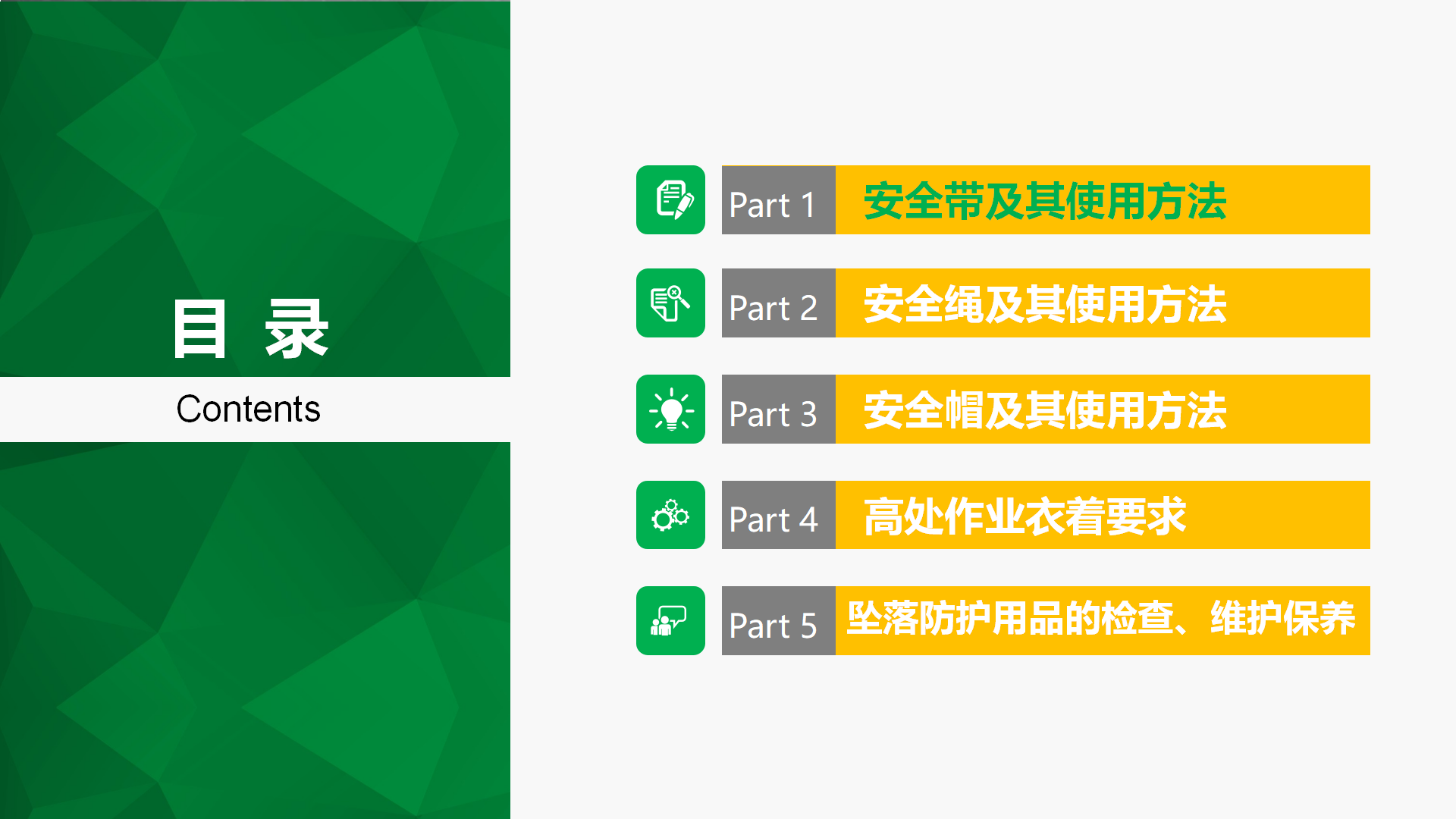 目 录

Contents

Part 1 安全带及其使用方法

Part 2 安全绳及其使用方法

Part 3 安全帽及其使用方法

Part 4 高处作业衣着要求

Part 5 坠落防护用品的检查、维护保养